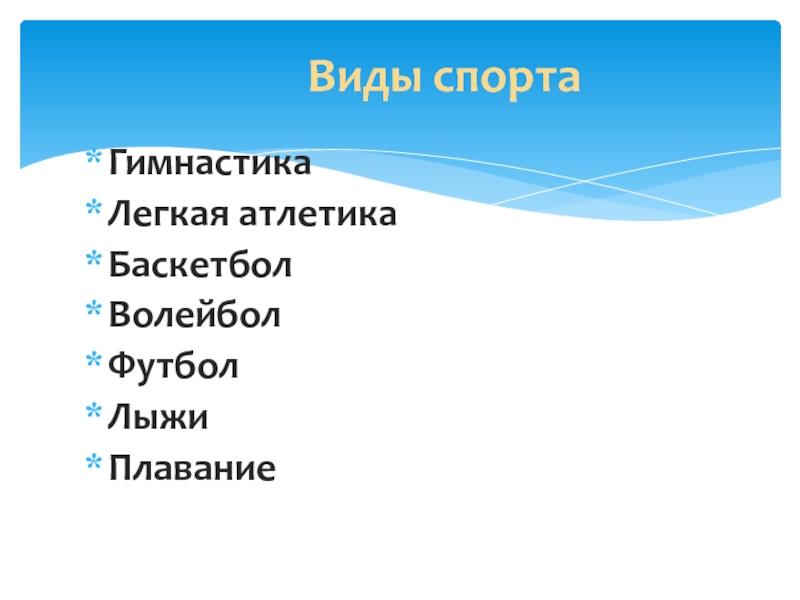 Виды спорта

* Гимнастика
* Легкая атлетика
* Баскетбол
* Волейбол
* Футбол
* Лыжи
* Плавание